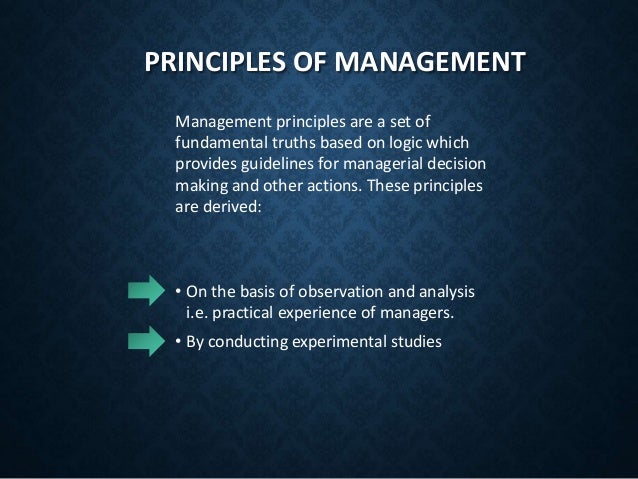 PRINCIPLES OF MANAGEMENT

Management principles are a set of fundamental truths based on logic which provides guidelines for managerial decision making and other actions. These principles are derived:

• On the basis of observation and analysis i.e. practical experience of managers.

• By conducting experimental studies